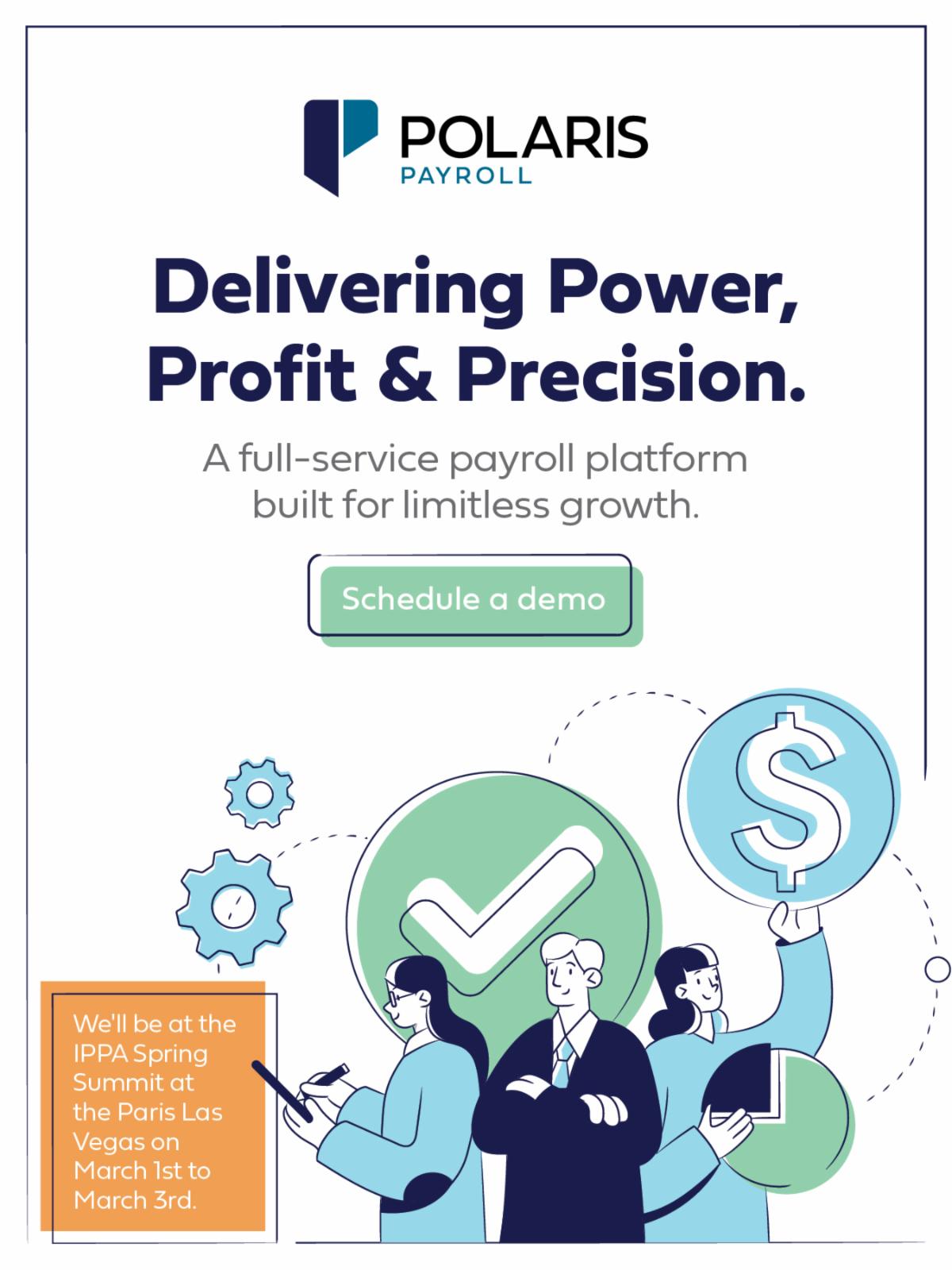 POLARIS
PAYROLL

Delivering Power, Profit & Precision.

A full-service payroll platform built for limitless growth.

Schedule a demo

$

We'll be at the IPPA Spring Summit at the Paris Las Vegas on March 1st to March 3rd.